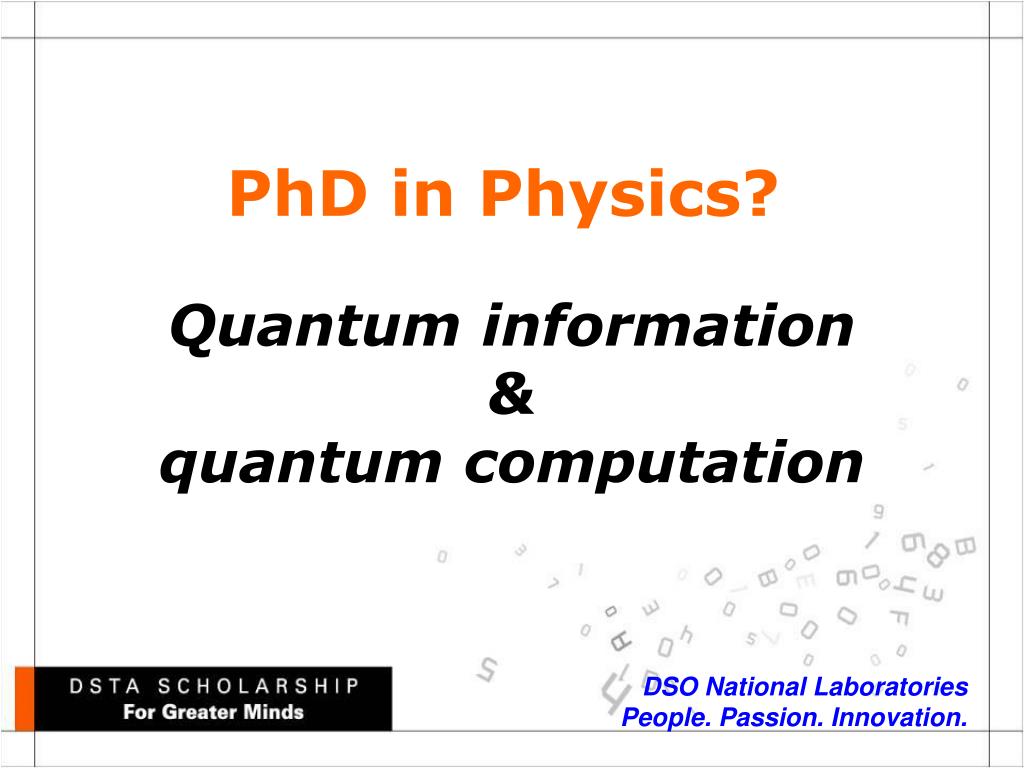 PhD in Physics?

Quantum information
&
quantum computation

DSTA SCHOLARSHIP
For Greater Minds

DSO National Laboratories
People. Passion. Innovation.